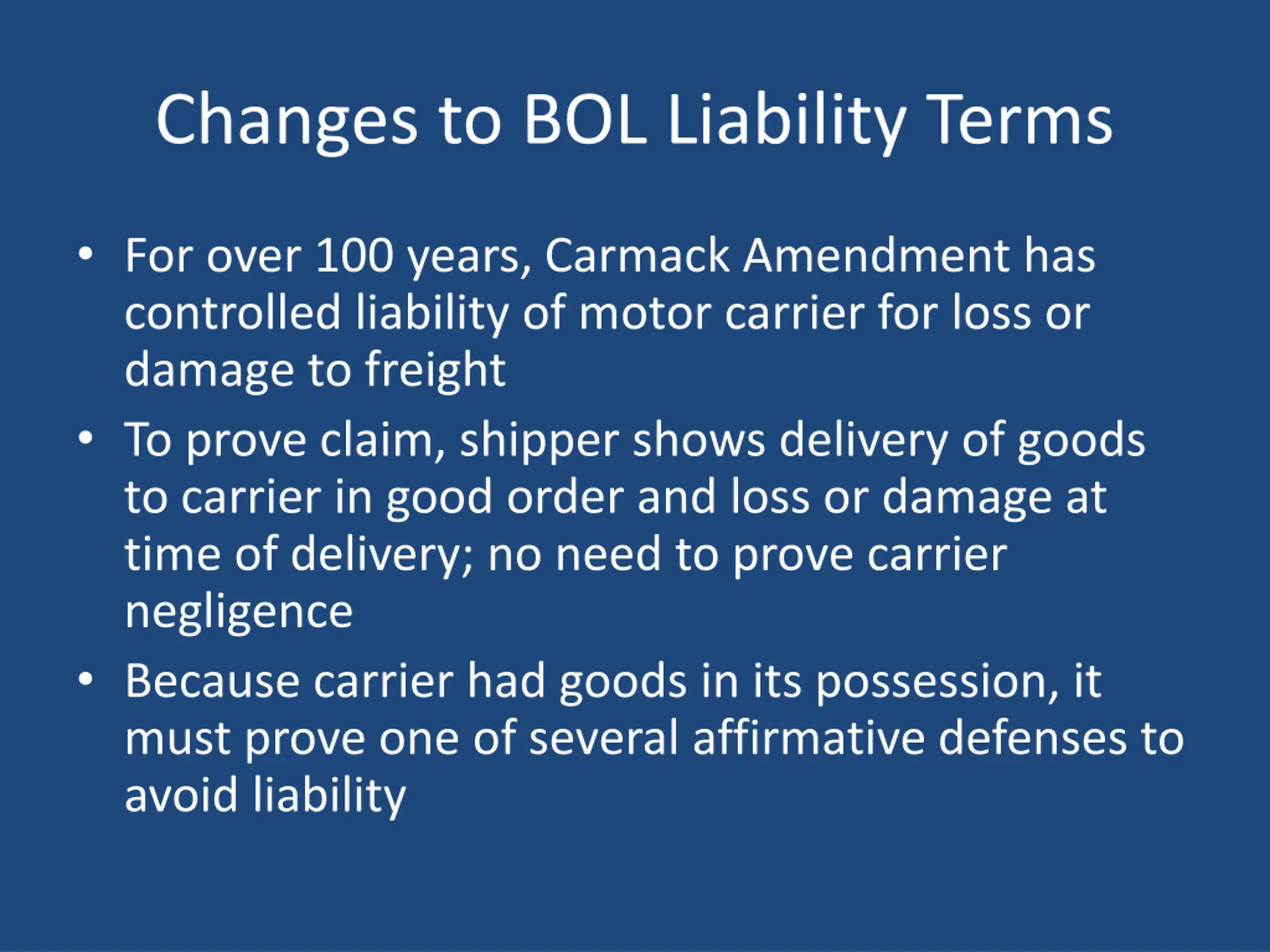 Changes to BOL Liability Terms

• For over 100 years, Carmack Amendment has controlled liability of motor carrier for loss or damage to freight

• To prove claim, shipper shows delivery of goods to carrier in good order and loss or damage at time of delivery; no need to prove carrier negligence

• Because carrier had goods in its possession, it must prove one of several affirmative defenses to avoid liability